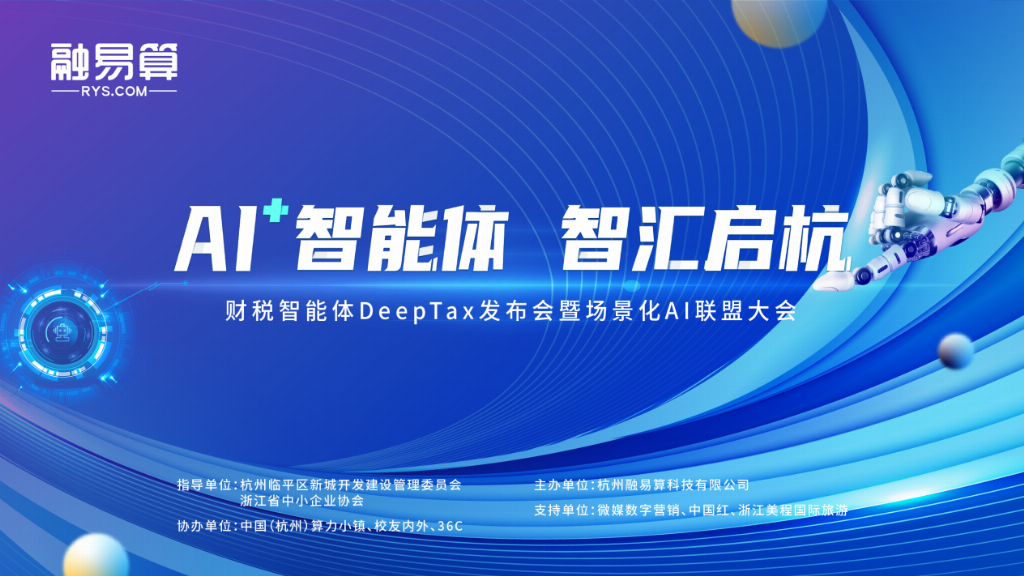 融易算
RYS.COM

AI+智能体 智汇启杭

财税智能体DeepTax发布会暨场景化AI联盟大会

指导单位：杭州临平区新城开发建设管理委员会
浙江省中小企业协会

协办单位：中国(杭州)算力小镇、校友内外、36C

主办单位：杭州融易算科技有限公司

支持单位：微媒数字营销、中国红、浙江美程国际旅游